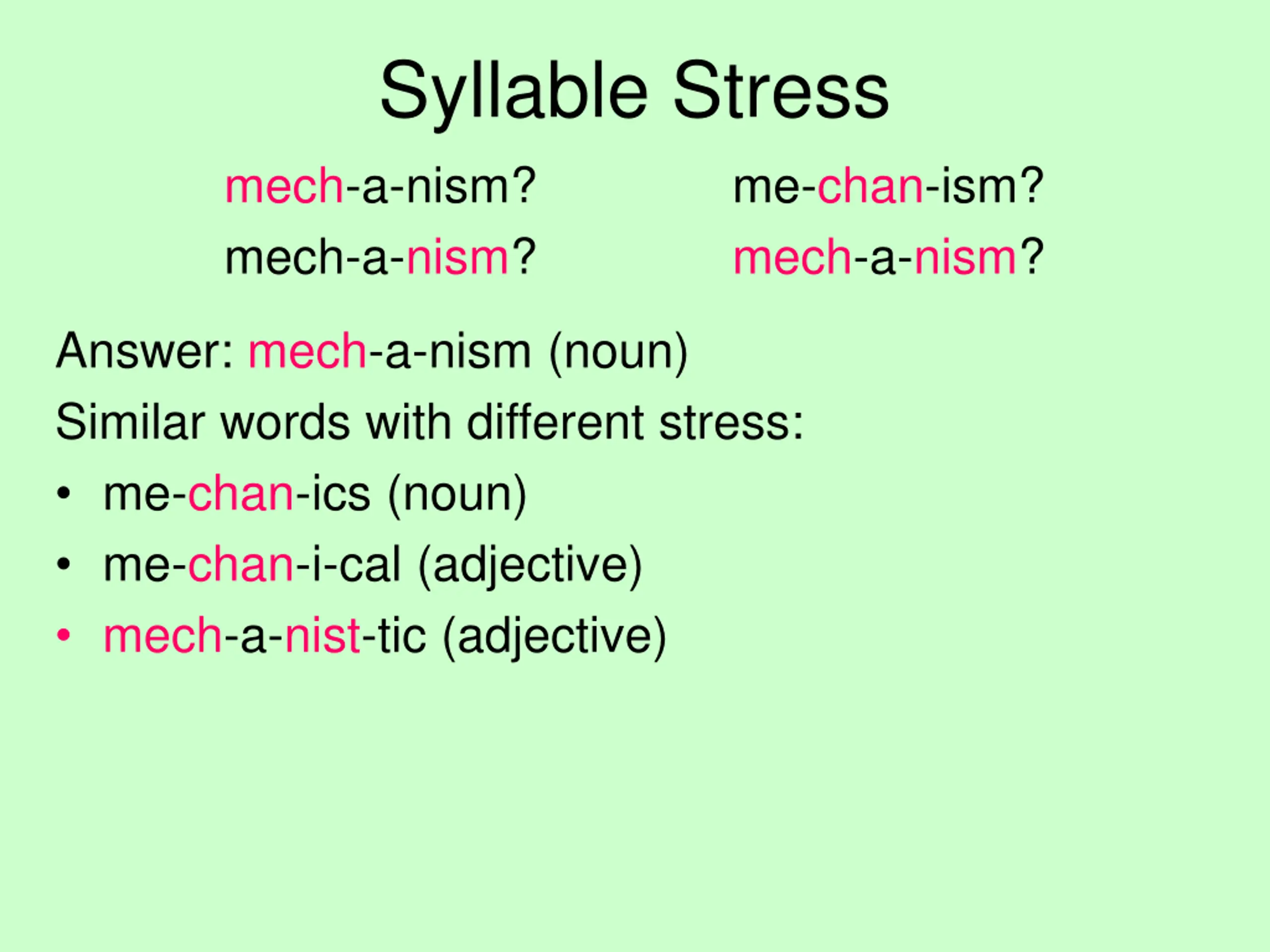 Syllable Stress

mech-a-nism?

mech-a-nism?

me-chan-ism?

mech-a-nism?

Answer: mech-a-nism (noun)

Similar words with different stress:

• me-chan-ics (noun)
• me-chan-i-cal (adjective)
• mech-a-nist-tic (adjective)